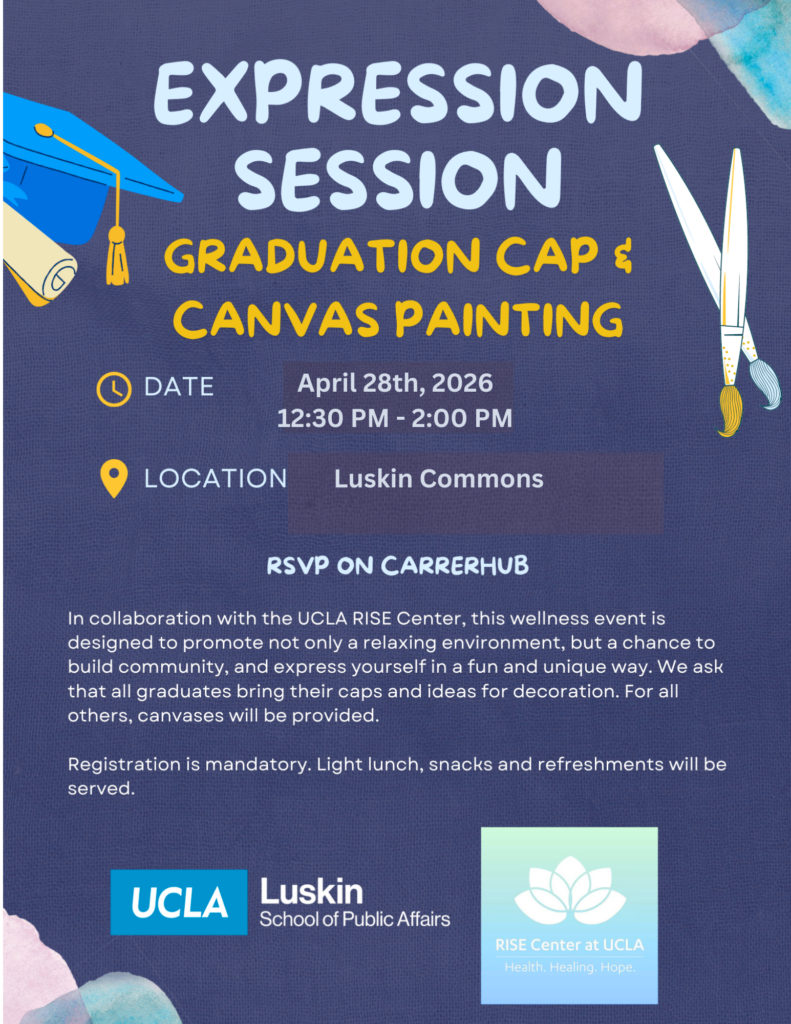 EXPRESSION SESSION

GRADUATION CAP & CANVAS PAINTING

DATE April 28th, 2026
12:30 PM - 2:00 PM

LOCATION Luskin Commons

RSVP ON CARRERHUB

In collaboration with the UCLA RISE Center, this wellness event is designed to promote not only a relaxing environment, but a chance to build community, and express yourself in a fun and unique way. We ask that all graduates bring their caps and ideas for decoration. For all others, canvases will be provided.

Registration is mandatory. Light lunch, snacks and refreshments will be served.

UCLA Luskin School of Public Affairs

RISE Center at UCLA
Health. Healing. Hope.